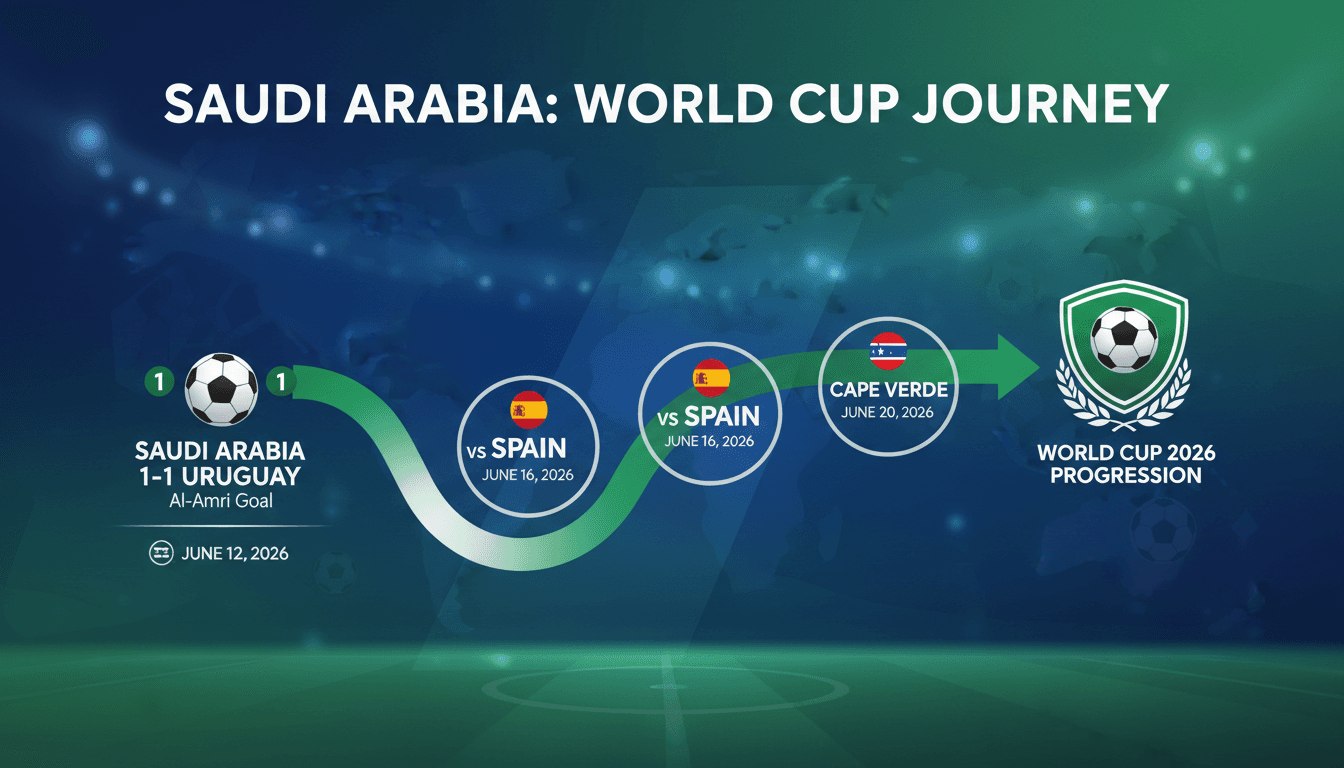 SAUDI ARABIA: WORLD CUP JOURNEY

1 1

SAUDI ARABIA
1-1 URUGUAY
Al-Amri Goal

JUNE 12, 2026

vs SPAIN
JUNE 16, 2026

vs SPAIN
JUNE 16, 2026

CAPE VERDE
JUNE 20, 2026

WORLD CUP 2026
PROGRESSION